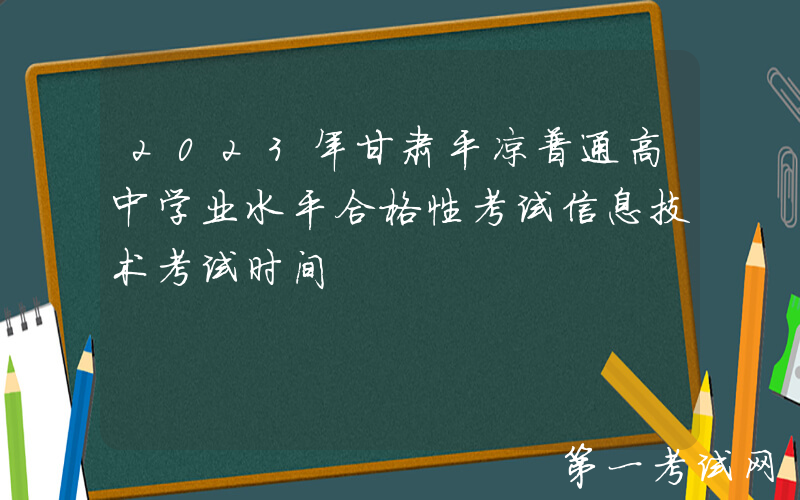 2023年甘肃平凉普通高中学业水平合格性考试信息技术考试时间

第一考试网